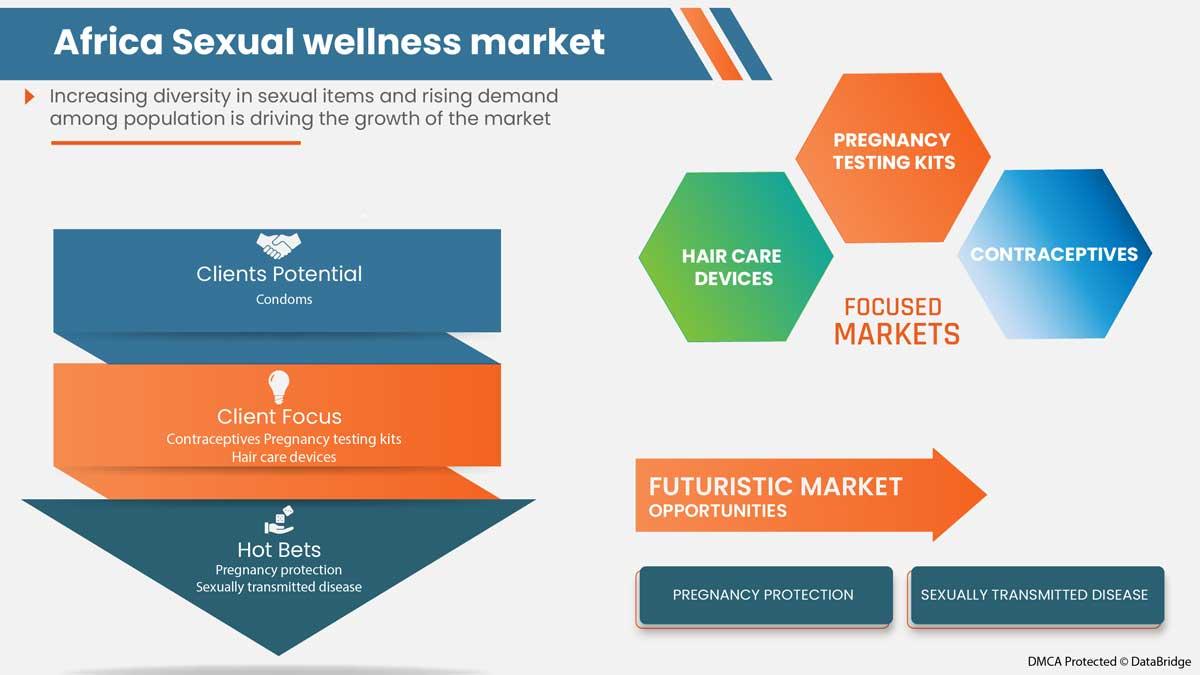 Africa Sexual wellness market

Increasing diversity in sexual items and rising demand among population is driving the growth of the market

Clients Potential
Condoms

Client Focus
Contraceptives Pregnancy testing kits
Hair care devices

Hot Bets
Pregnancy protection
Sexually transmitted disease

PREGNANCY TESTING KITS

HAIR CARE DEVICES

CONTRACEPTIVES

FOCUSED MARKETS

FUTURISTIC MARKET OPPORTUNITIES

PREGNANCY PROTECTION

SEXUALLY TRANSMITTED DISEASE

DMCA Protected © DataBridge